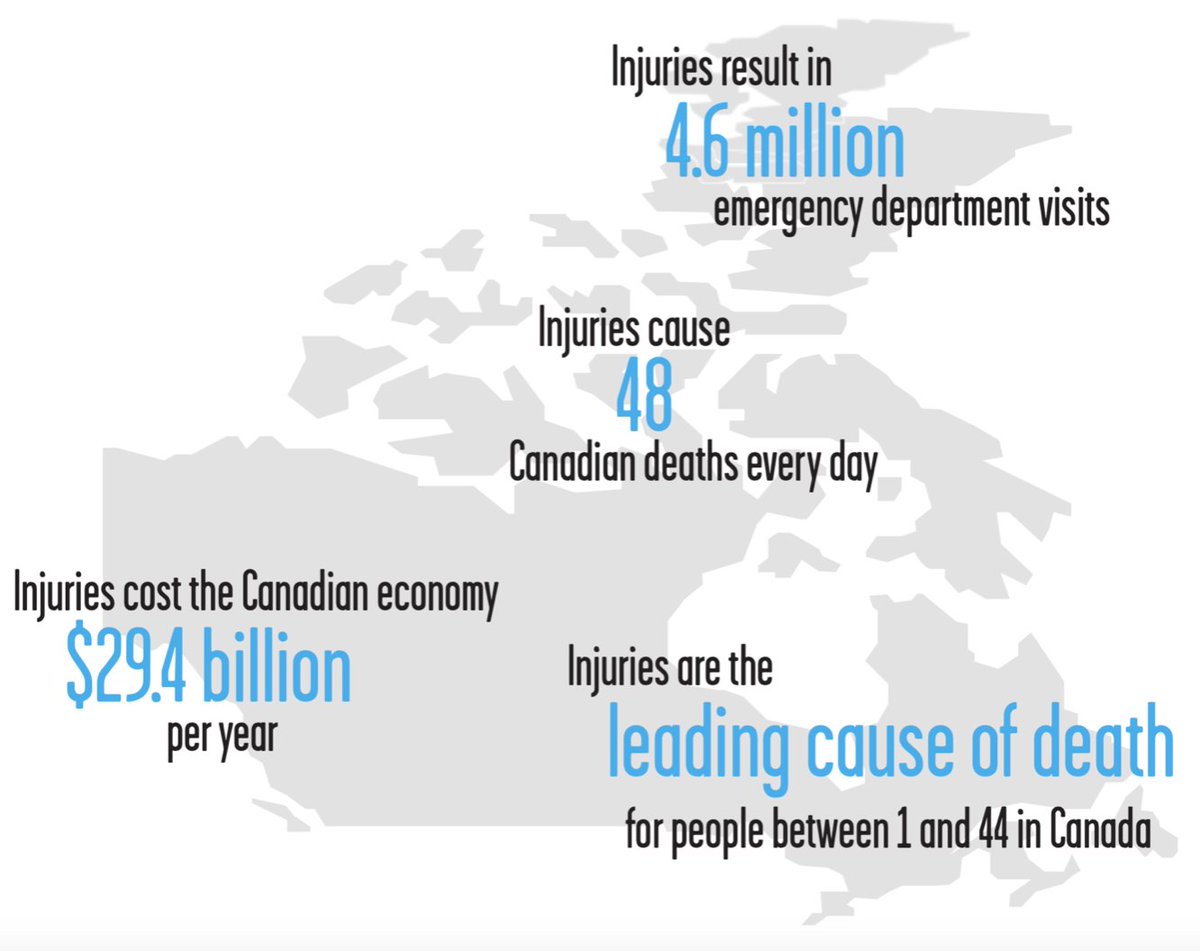 Injuries result in
4.6 million
emergency department visits

Injuries cause
48
Canadian deaths every day

Injuries cost the Canadian economy
\$29.4 billion
per year

Injuries are the
leading cause of death
for people between 1 and 44 in Canada